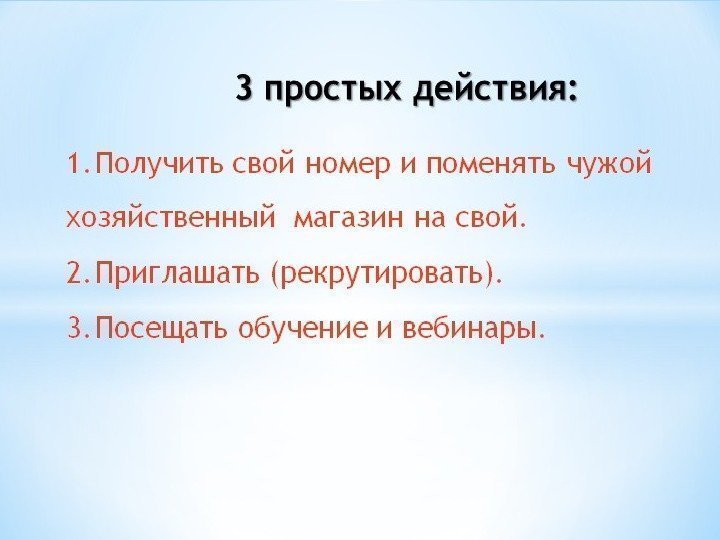 3 простых действия:

1. Получить свой номер и поменять чужой хозяйственный магазин на свой.

2. Приглашать (рекрутировать).

3. Посещать обучение и вебинары.